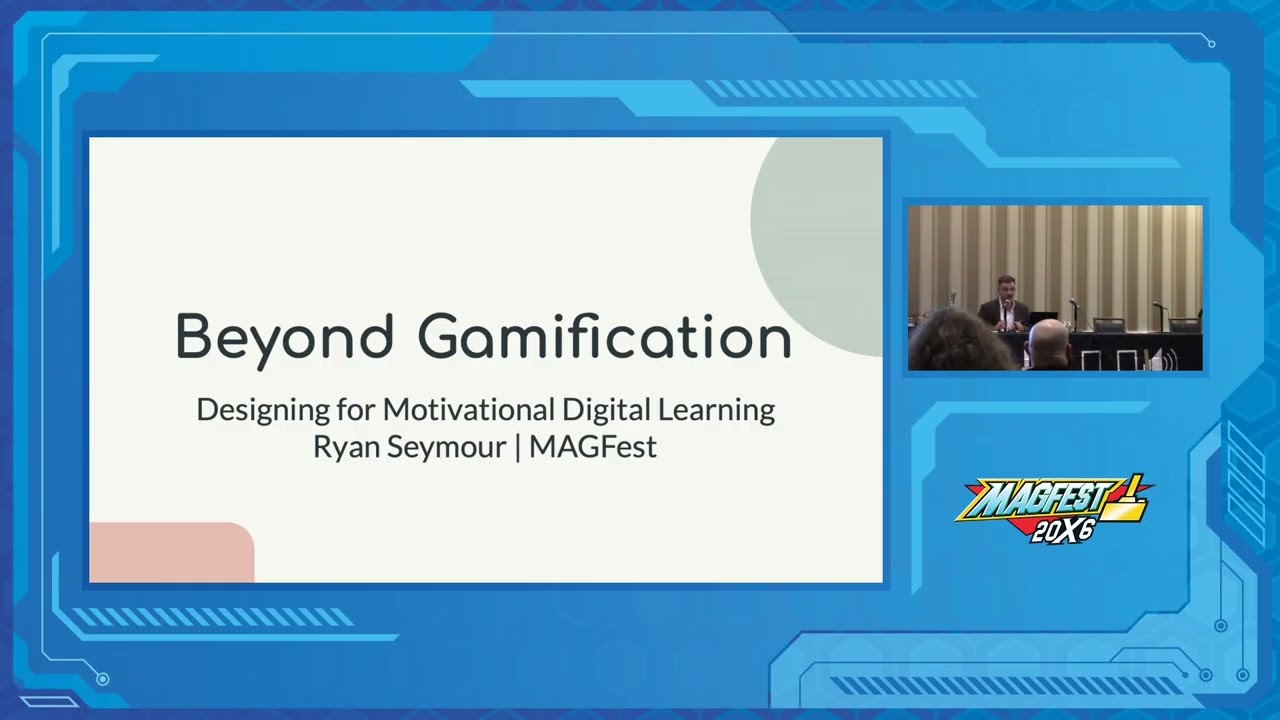 Beyond Gamification

Designing for Motivational Digital Learning
Ryan Seymour | MAGFest

MAGFEST
20X6